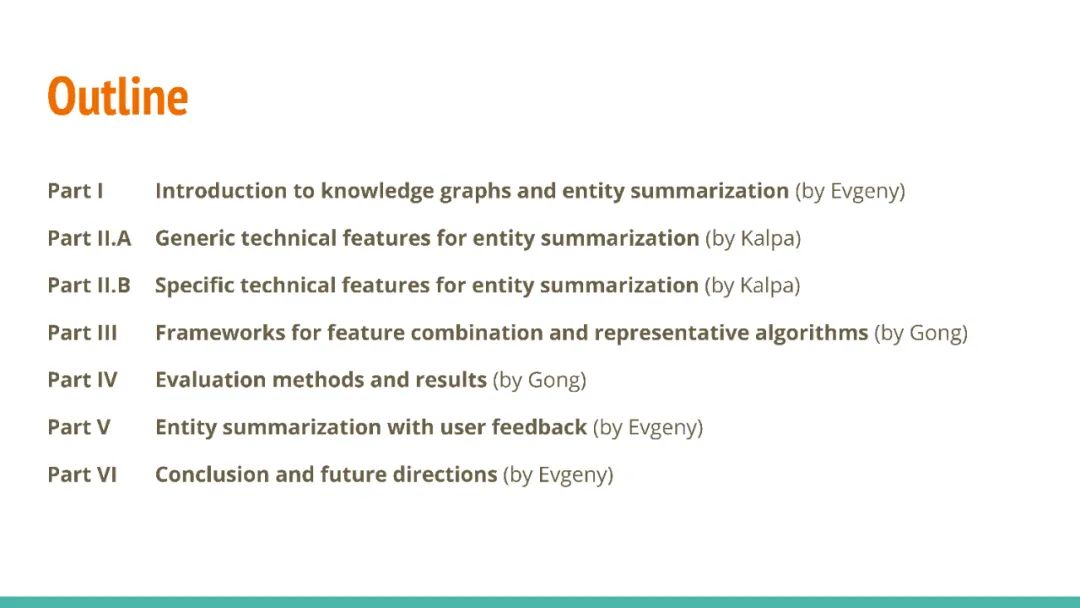 Outline

Part I Introduction to knowledge graphs and entity summarization (by Evgeny)

Part II.A Generic technical features for entity summarization (by Kalpa)

Part II.B Specific technical features for entity summarization (by Kalpa)

Part III Frameworks for feature combination and representative algorithms (by Gong)

Part IV Evaluation methods and results (by Gong)

Part V Entity summarization with user feedback (by Evgeny)

Part VI Conclusion and future directions (by Evgeny)